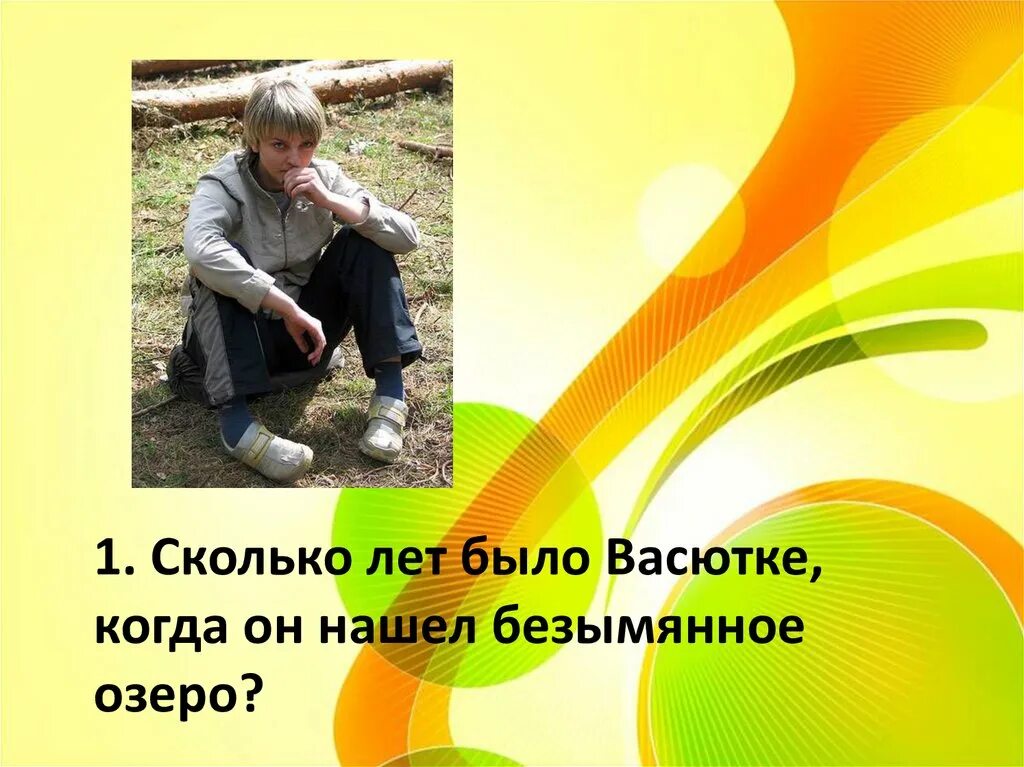 1. Сколько лет было Васютке, когда он нашел безымянное озеро?